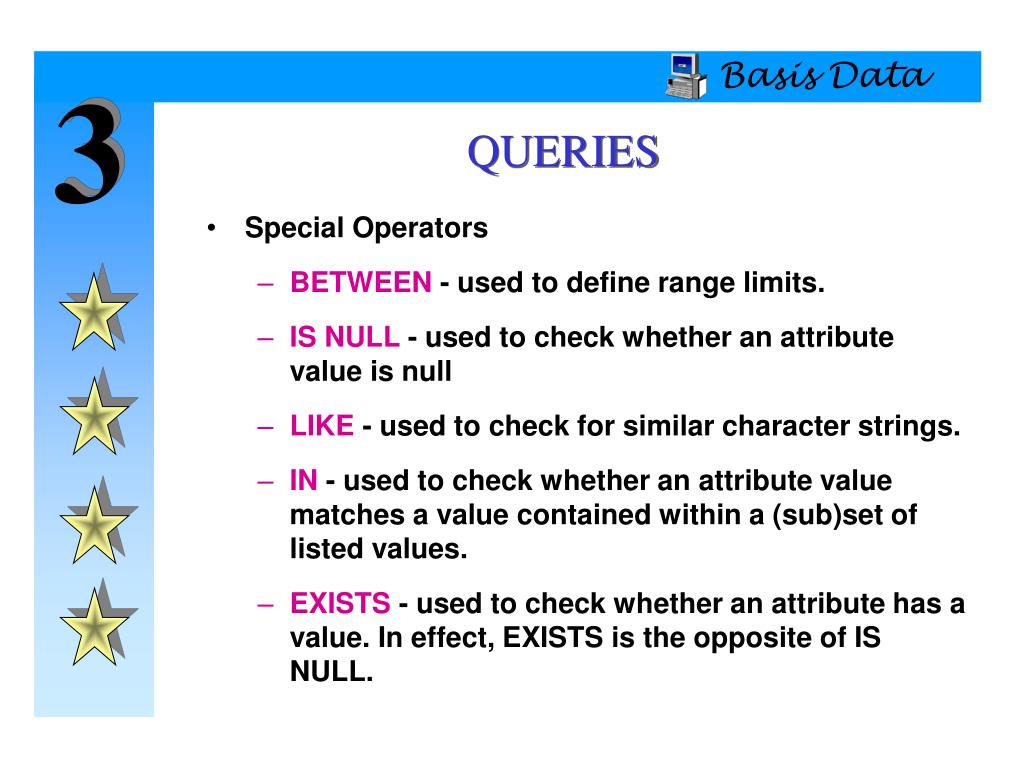 Basis Data

3

QUERIES

• Special Operators

– BETWEEN - used to define range limits.

– IS NULL - used to check whether an attribute value is null

– LIKE - used to check for similar character strings.

– IN - used to check whether an attribute value matches a value contained within a (sub)set of listed values.

– EXISTS - used to check whether an attribute has a value. In effect, EXISTS is the opposite of IS NULL.